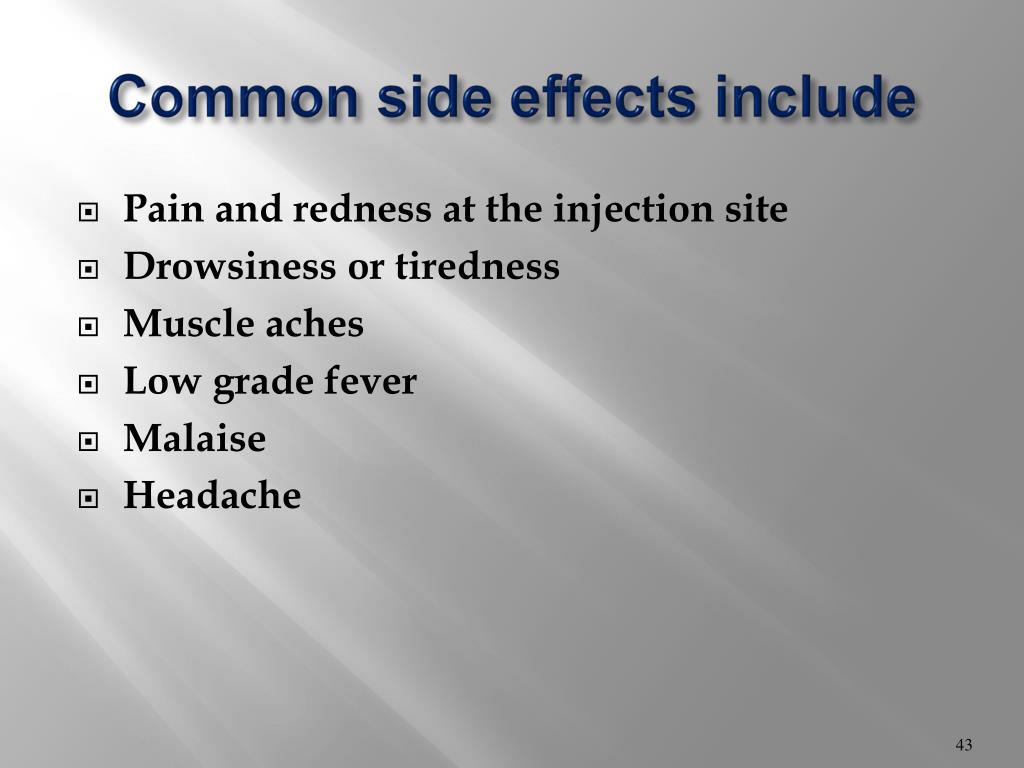 Common side effects include

- Pain and redness at the injection site
- Drowsiness or tiredness
- Muscle aches
- Low grade fever
- Malaise
- Headache

43